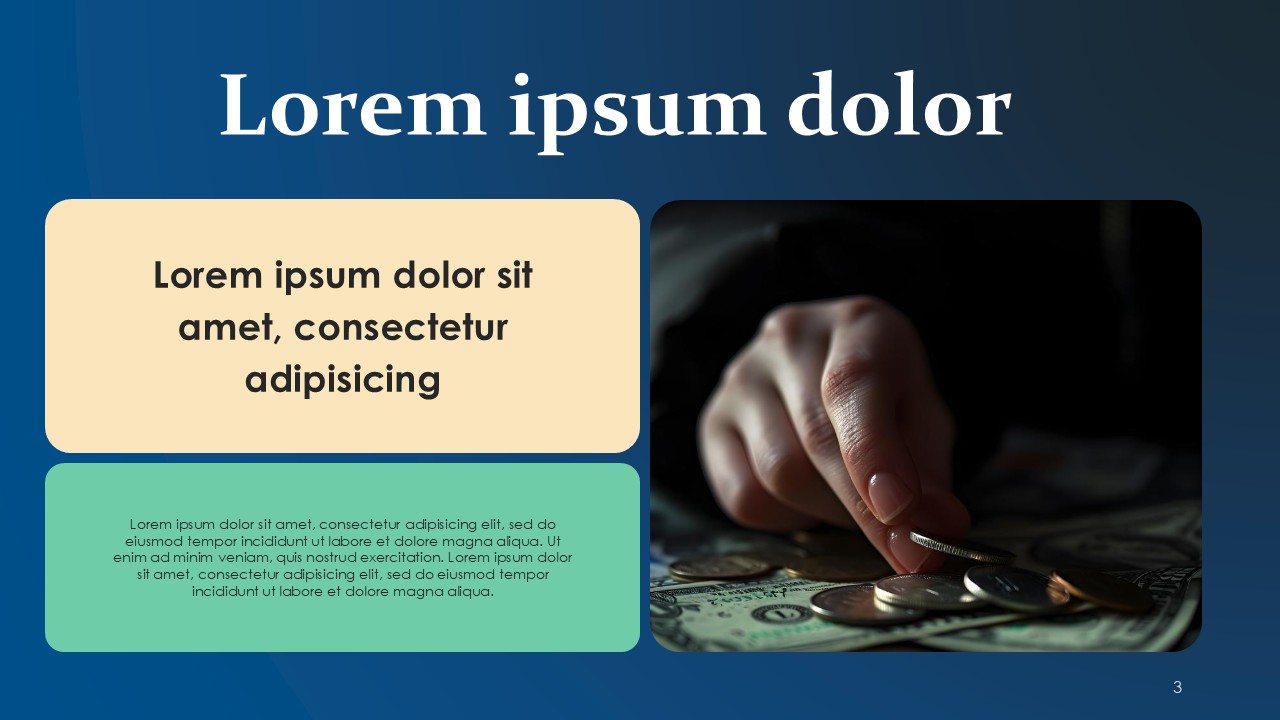 Lorem ipsum dolor

Lorem ipsum dolor sit amet, consectetur adipisicing

Lorem ipsum dolor sit amet, consectetur adipisicing elit, sed do eiusmod tempor incididunt ut labore et dolore magna aliqua. Ut enim ad minim veniam, quis nostrud exercitation. Lorem ipsum dolor sit amet, consectetur adipisicing elit, sed do eiusmod tempor incididunt ut labore et dolore magna aliqua.

3